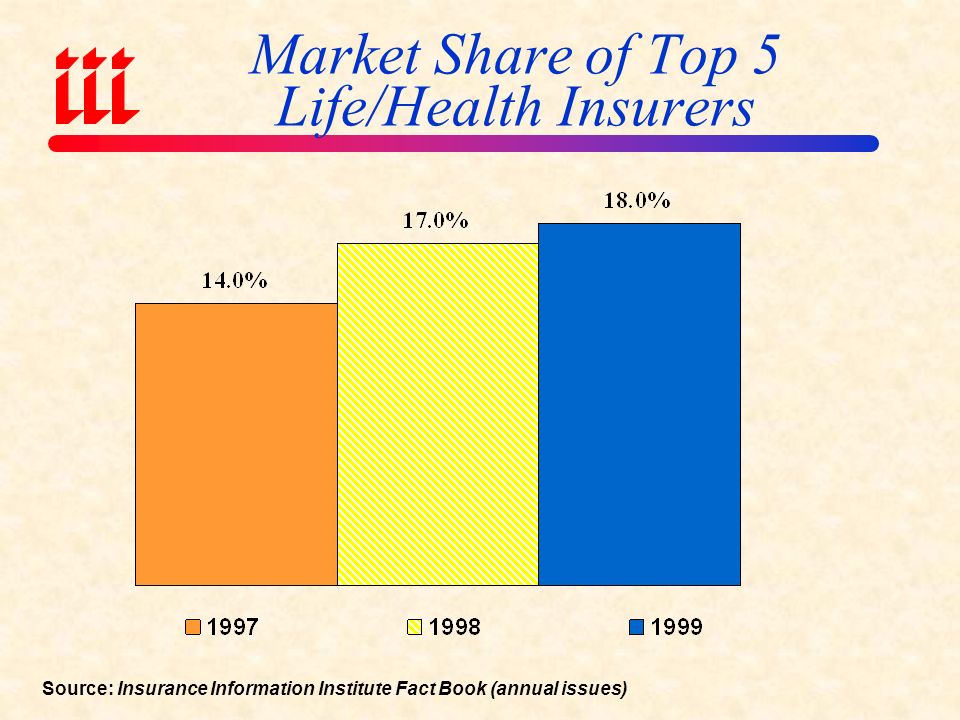 iii

Market Share of Top 5
Life/Health Insurers

14.0%

17.0%

18.0%

1997 1998 1999

Source: Insurance Information Institute Fact Book (annual issues)